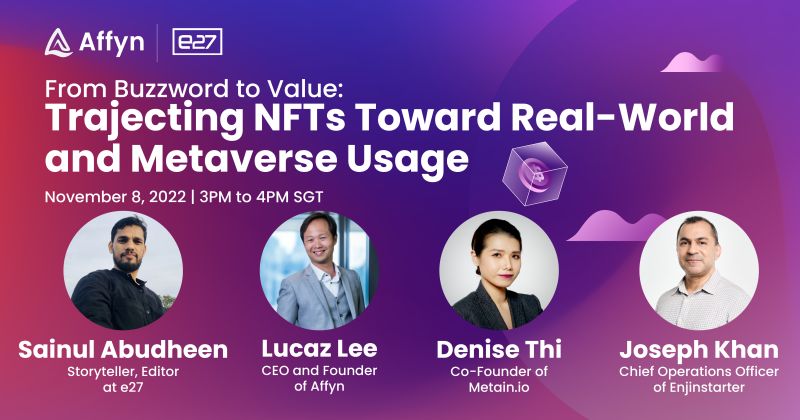 Affyn | e27

From Buzzword to Value:
Trajecting NFTs Toward Real-World and Metaverse Usage

November 8, 2022 | 3PM to 4PM SGT

Sainul Abudheen
Storyteller, Editor at e27

Lucaz Lee
CEO and Founder of Affyn

Denise Thi
Co-Founder of Metain.io

Joseph Khan
Chief Operations Officer of Enjinstarter